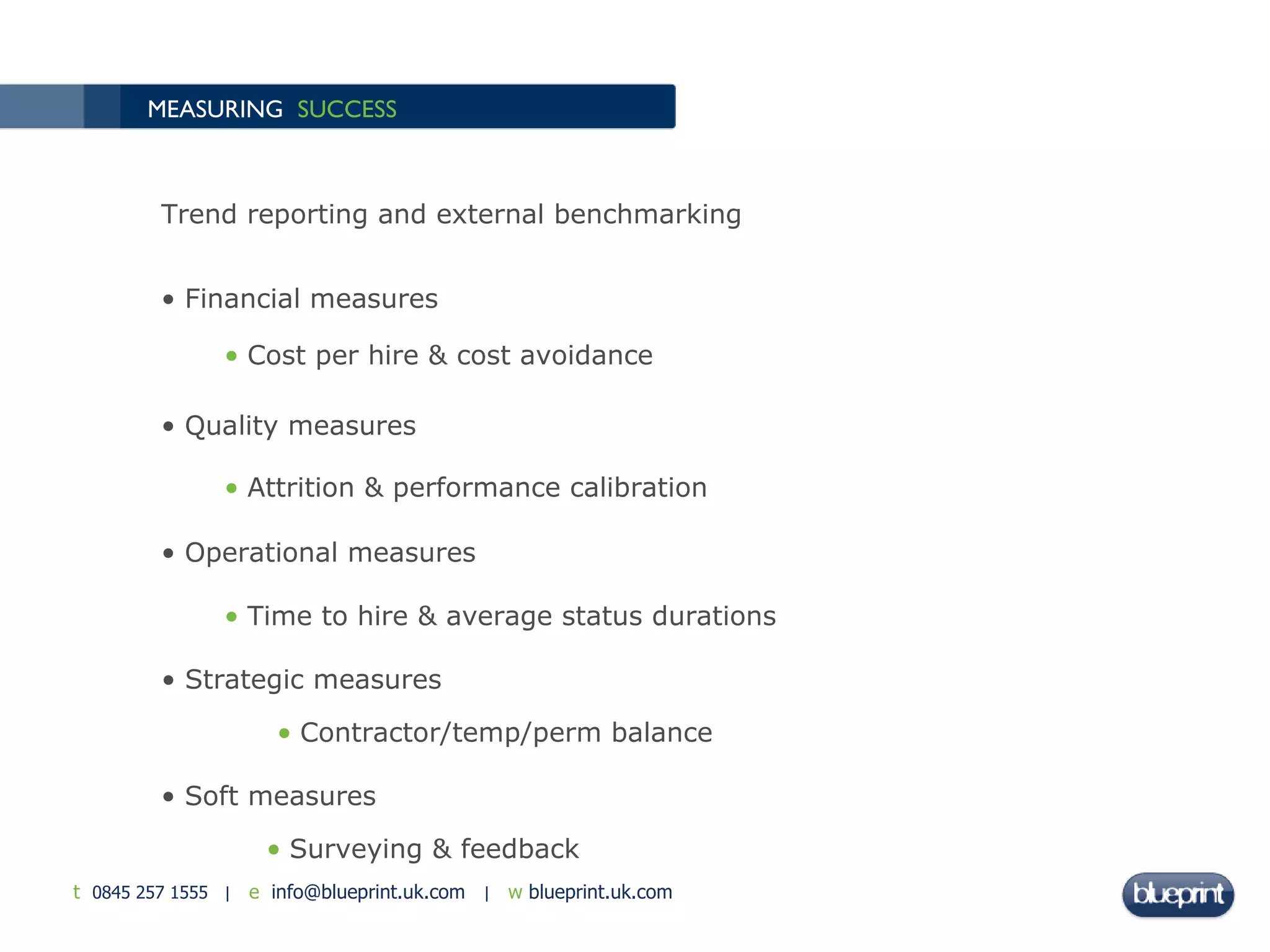 MEASURING SUCCESS

Trend reporting and external benchmarking

• Financial measures
  • Cost per hire & cost avoidance
• Quality measures
  • Attrition & performance calibration
• Operational measures
  • Time to hire & average status durations
• Strategic measures
  • Contractor/temp/perm balance
• Soft measures
  • Surveying & feedback

t 0845 257 1555 | e info@blueprint.uk.com | w blueprint.uk.com

blueprint